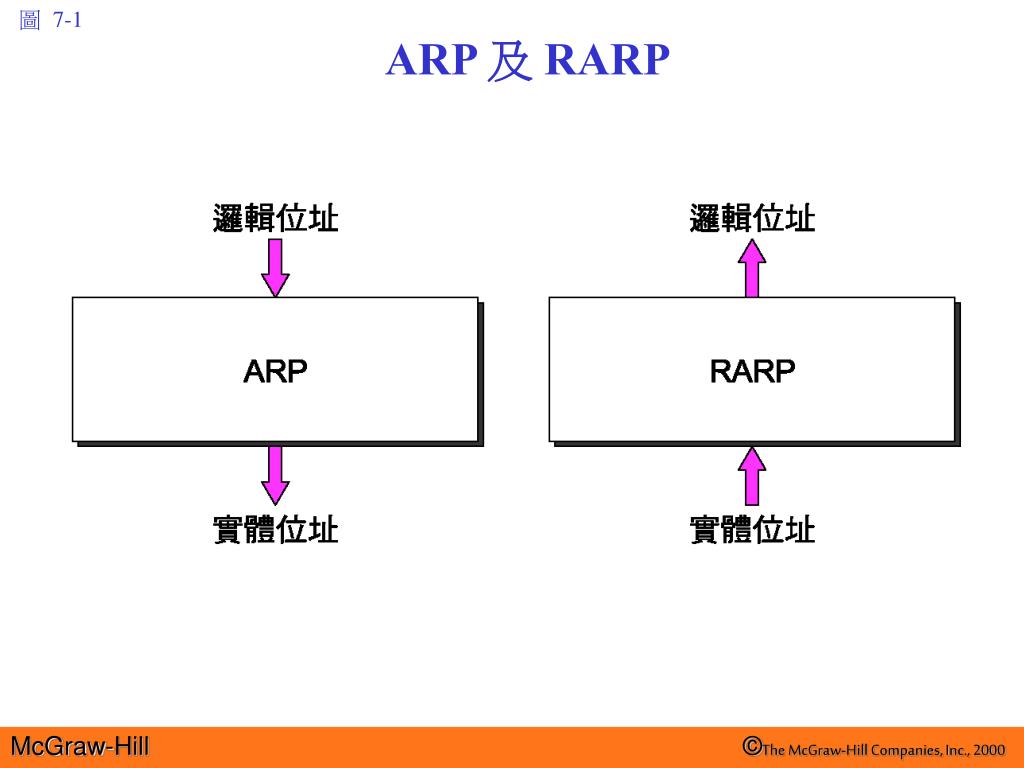 圖 7-1

ARP 及 RARP

邏輯位址

ARP

實體位址

邏輯位址

RARP

實體位址

McGraw-Hill

©The McGraw-Hill Companies, Inc., 2000